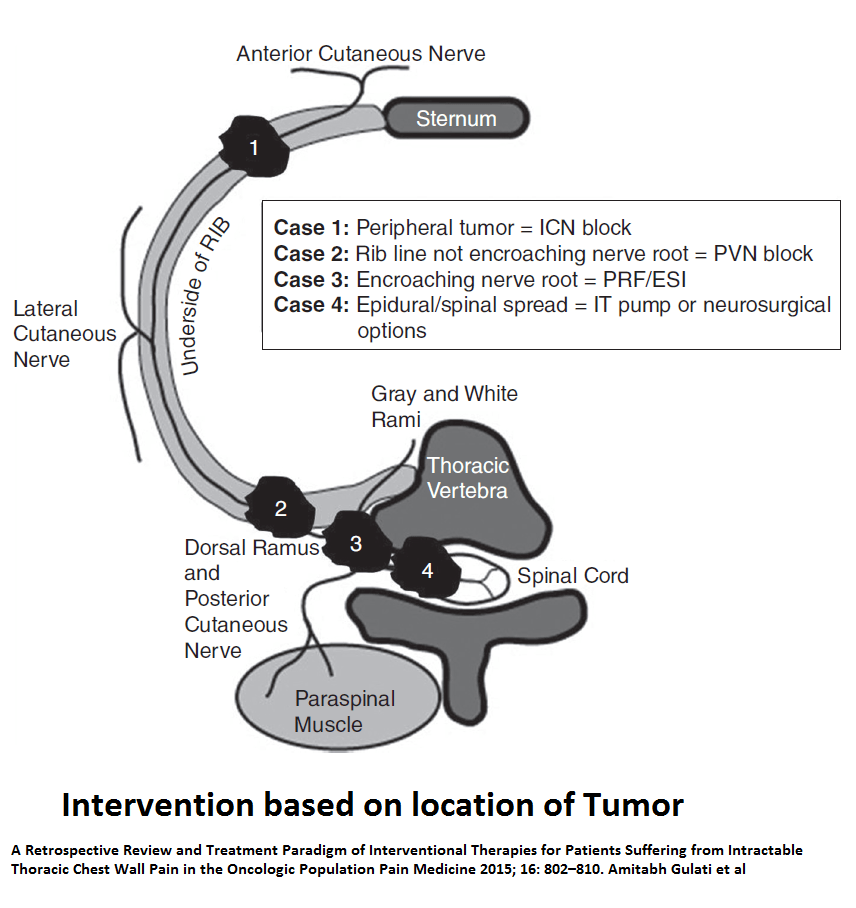 Anterior Cutaneous Nerve

Sternum

1

Underside of RIB

Case 1: Peripheral tumor = ICN block
Case 2: Rib line not encroaching nerve root = PVN block
Case 3: Encroaching nerve root = PRF/ESI
Case 4: Epidural/spinal spread = IT pump or neurosurgical options

Lateral Cutaneous Nerve

Gray and White Rami

Thoracic Vertebra

2

3

4

Dorsal Ramus and Posterior Cutaneous Nerve

Spinal Cord

Paraspinal Muscle

Intervention based on location of Tumor

A Retrospective Review and Treatment Paradigm of Interventional Therapies for Patients Suffering from Intractable Thoracic Chest Wall Pain in the Oncologic Population Pain Medicine 2015; 16: 802–810. Amitabh Gulati et al